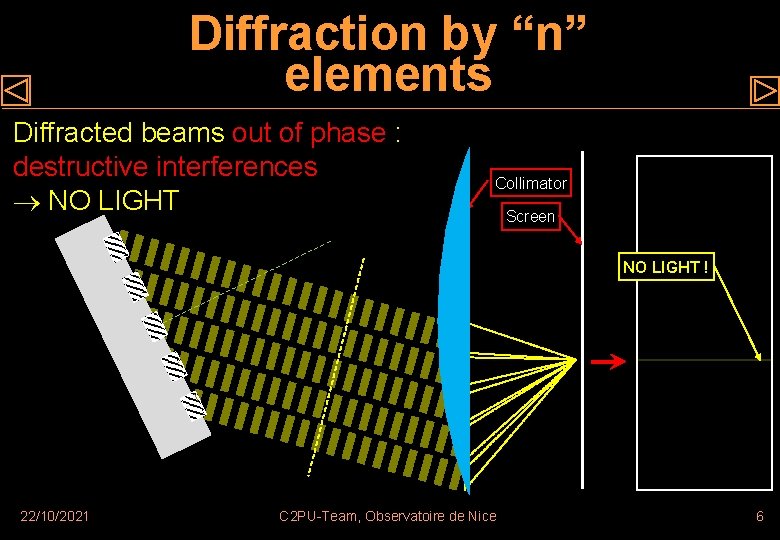 Diffraction by “n” elements

Diffracted beams out of phase : destructive interferences
→ NO LIGHT

Collimator

Screen

NO LIGHT !

22/10/2021

C2PU-Team, Observatoire de Nice

6